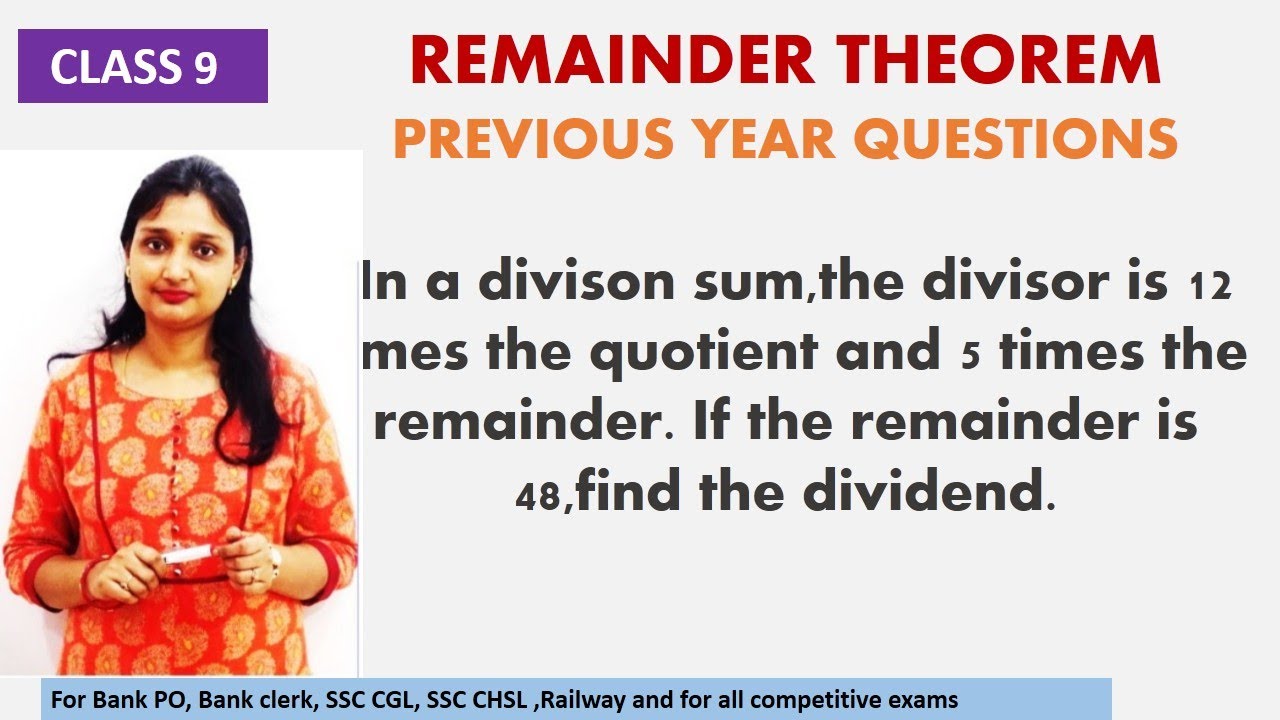 CLASS 9

REMAINDER THEOREM

PREVIOUS YEAR QUESTIONS

In a divison sum,the divisor is 12 mes the quotient and 5 times the remainder. If the remainder is 48,find the dividend.

For Bank PO, Bank clerk, SSC CGL, SSC CHSL ,Railway and for all competitive exams